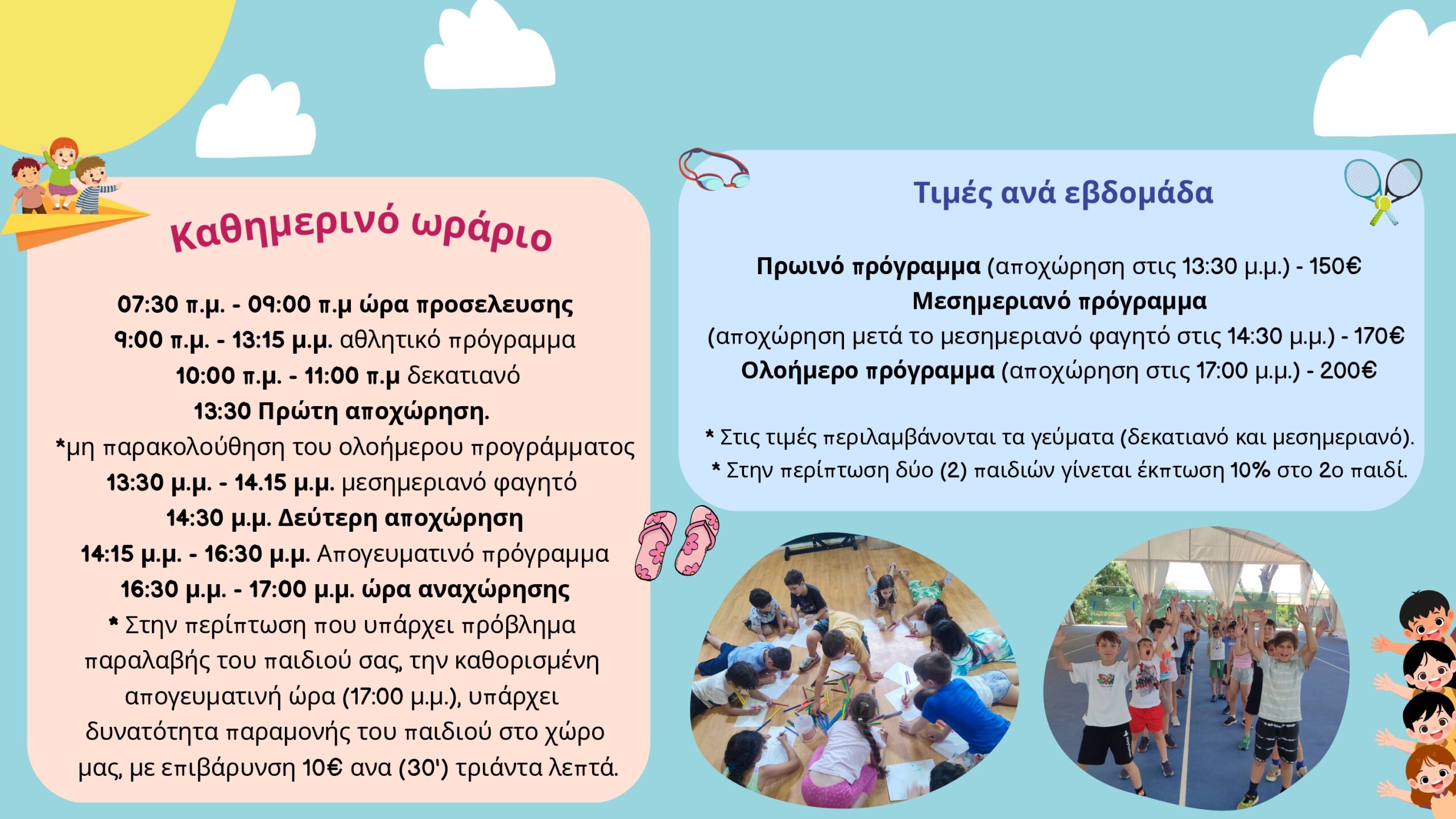 Καθημερινό ωράριο

07:30 π.μ. - 09:00 π.μ ώρα προσελευσης
9:00 π.μ. - 13:15 μ.μ. αθλητικό πρόγραμμα
10:00 π.μ. - 11:00 π.μ δεκατιανό
13:30 Πρώτη αποχώρηση.
*μη παρακολούθηση του ολοήμερου προγράμματος
13:30 μ.μ. - 14.15 μ.μ. μεσημεριανό φαγητό
14:30 μ.μ. Δεύτερη αποχώρηση
14:15 μ.μ. - 16:30 μ.μ. Απογευματινό πρόγραμμα
16:30 μ.μ. - 17:00 μ.μ. ώρα αναχώρησης
* Στην περίπτωση που υπάρχει πρόβλημα παραλαβής του παιδιού σας, την καθορισμένη απογευματινή ώρα (17:00 μ.μ.), υπάρχει δυνατότητα παραμονής του παιδιού στο χώρο μας, με επιβάρυνση 10€ ανα (30') τριάντα λεπτά.

Τιμές ανά εβδομάδα

Πρωινό πρόγραμμα (αποχώρηση στις 13:30 μ.μ.) - 150€
Μεσημεριανό πρόγραμμα
(αποχώρηση μετά το μεσημεριανό φαγητό στις 14:30 μ.μ.) - 170€
Ολοήμερο πρόγραμμα (αποχώρηση στις 17:00 μ.μ.) - 200€

* Στις τιμές περιλαμβάνονται τα γεύματα (δεκατιανό και μεσημεριανό).
* Στην περίπτωση δύο (2) παιδιών γίνεται έκπτωση 10% στο 2ο παιδί.